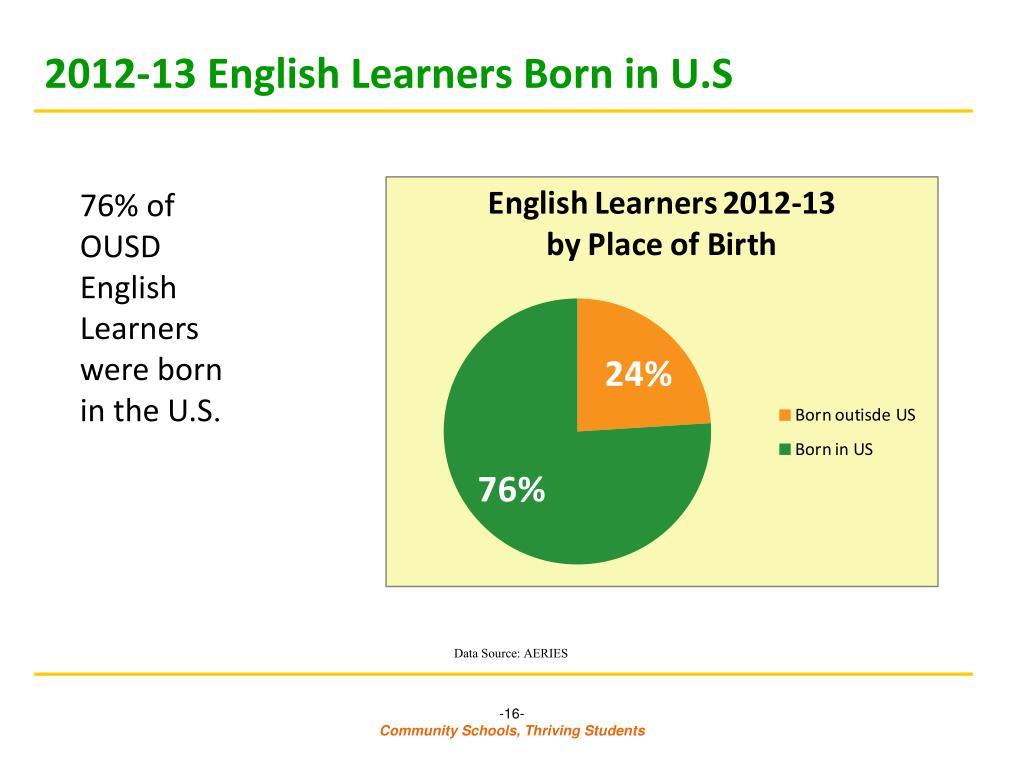 2012-13 English Learners Born in U.S

76% of OUSD English Learners were born in the U.S.

English Learners 2012-13 by Place of Birth

24%

76%

Born outisde US

Born in US

Data Source: AERIES

-16-

Community Schools, Thriving Students